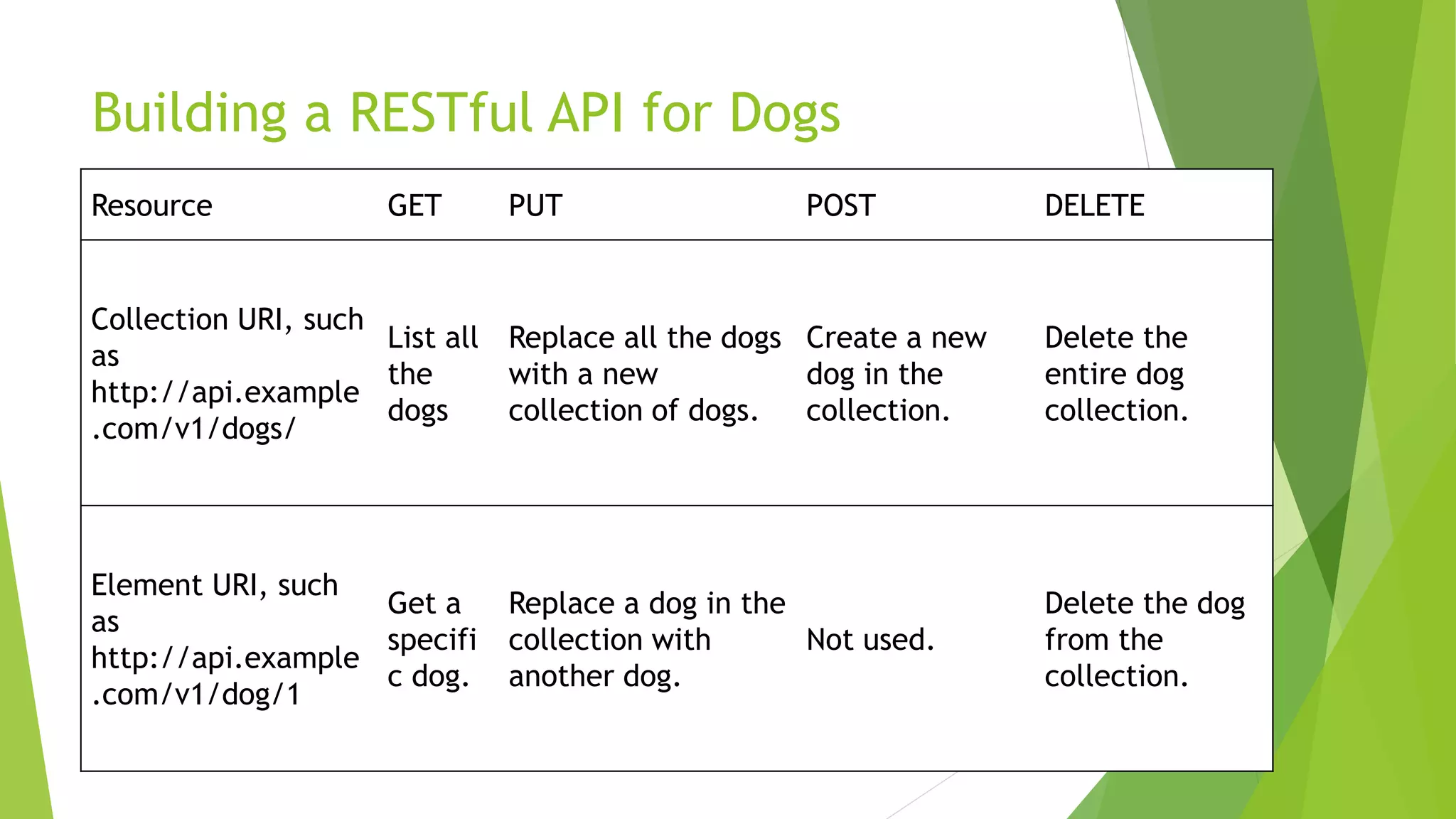 Building a RESTful API for Dogs

| Resource | GET | PUT | POST | DELETE |
|---|---|---|---|---|
| Collection URI, such as http://api.example.com/v1/dogs/ | List all the dogs | Replace all the dogs with a new collection of dogs. | Create a new dog in the collection. | Delete the entire dog collection. |
| Element URI, such as http://api.example.com/v1/dog/1 | Get a specific dog. | Replace a dog in the collection with another dog. | Not used. | Delete the dog from the collection. |